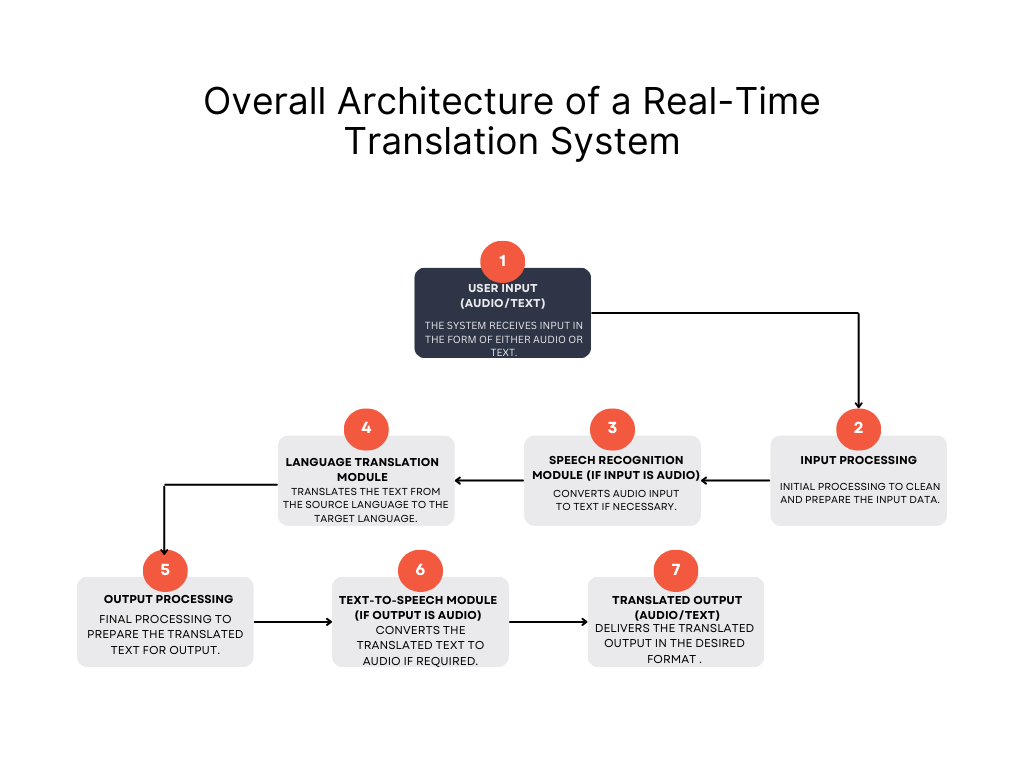 Overall Architecture of a Real-Time Translation System

1
USER INPUT (AUDIO/TEXT)
THE SYSTEM RECEIVES INPUT IN THE FORM OF EITHER AUDIO OR TEXT.

2
INPUT PROCESSING
INITIAL PROCESSING TO CLEAN AND PREPARE THE INPUT DATA.

3
SPEECH RECOGNITION MODULE (IF INPUT IS AUDIO)
CONVERTS AUDIO INPUT TO TEXT IF NECESSARY.

4
LANGUAGE TRANSLATION MODULE
TRANSLATES THE TEXT FROM THE SOURCE LANGUAGE TO THE TARGET LANGUAGE.

5
OUTPUT PROCESSING
FINAL PROCESSING TO PREPARE THE TRANSLATED TEXT FOR OUTPUT.

6
TEXT-TO-SPEECH MODULE (IF OUTPUT IS AUDIO)
CONVERTS THE TRANSLATED TEXT TO AUDIO IF REQUIRED.

7
TRANSLATED OUTPUT (AUDIO/TEXT)
DELIVERS THE TRANSLATED OUTPUT IN THE DESIRED FORMAT .